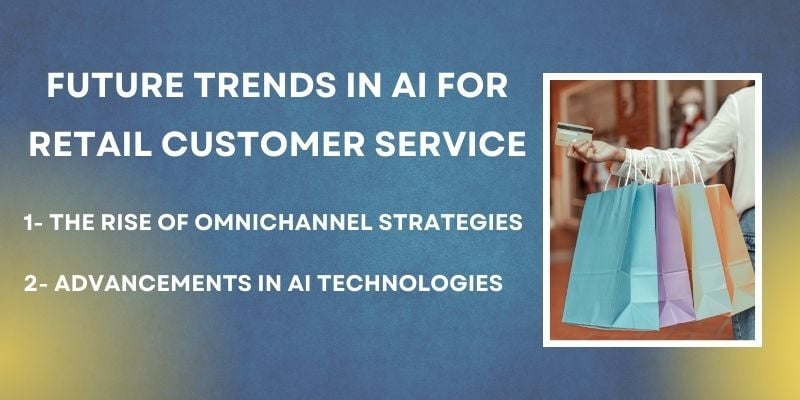 FUTURE TRENDS IN AI FOR RETAIL CUSTOMER SERVICE

1- THE RISE OF OMNICHANNEL STRATEGIES

2- ADVANCEMENTS IN AI TECHNOLOGIES